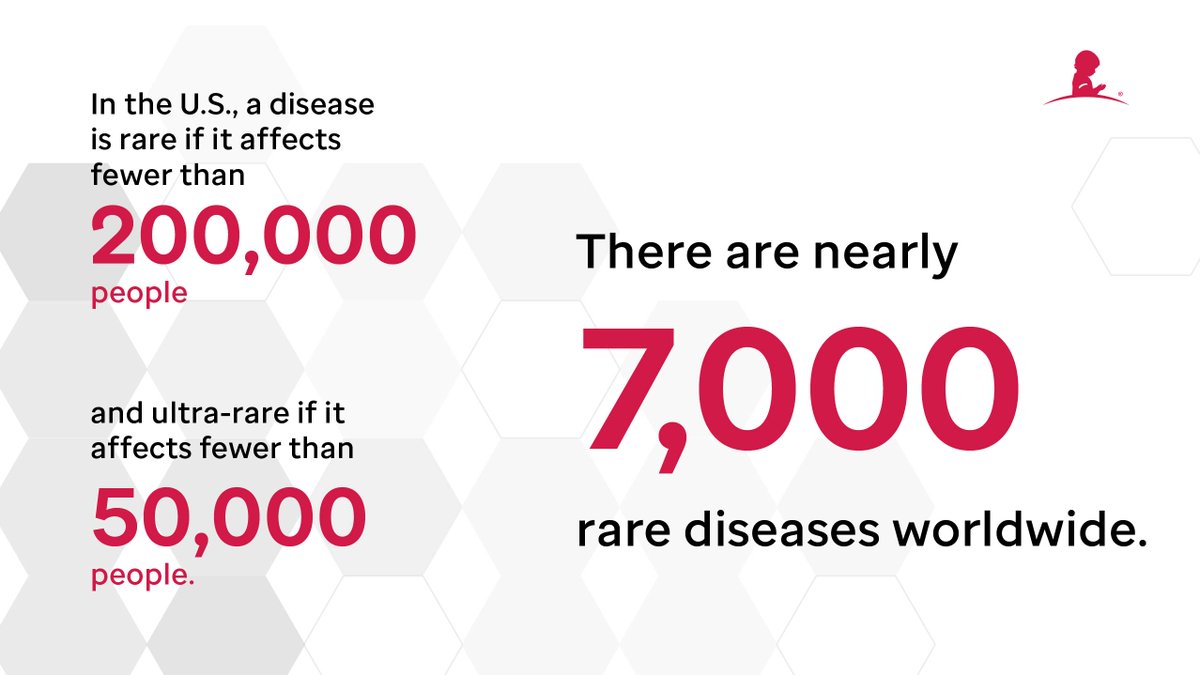 In the U.S., a disease is rare if it affects fewer than
200,000
people

and ultra-rare if it affects fewer than
50,000
people.

There are nearly
7,000
rare diseases worldwide.